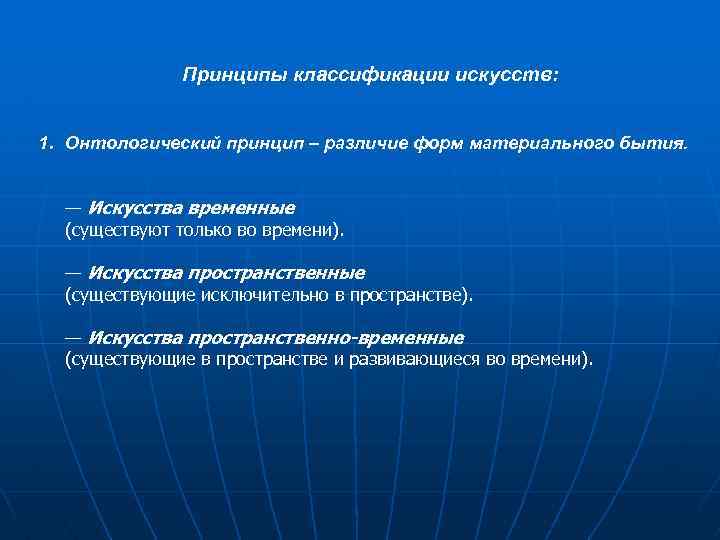 Принципы классификации искусств:

1. Онтологический принцип – различие форм материального бытия.

— Искусства временные
(существуют только во времени).

— Искусства пространственные
(существующие исключительно в пространстве).

— Искусства пространственно-временные
(существующие в пространстве и развивающиеся во времени).